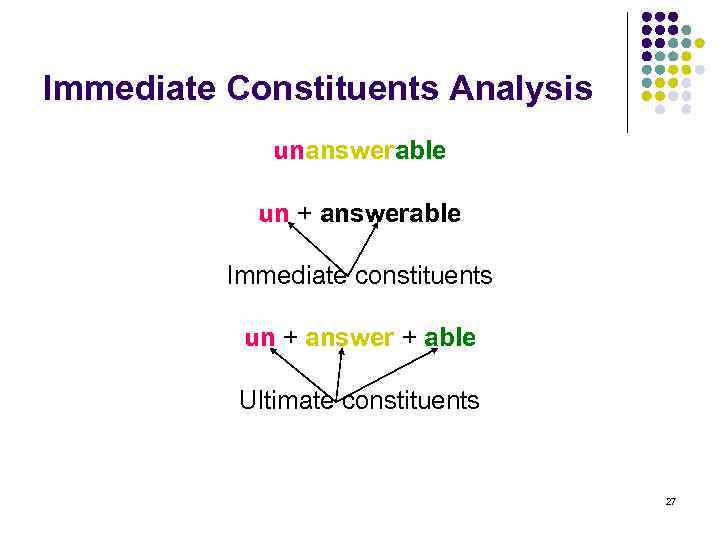 Immediate Constituents Analysis

unanswerable

un + answerable

Immediate constituents

un + answer + able

Ultimate constituents

27